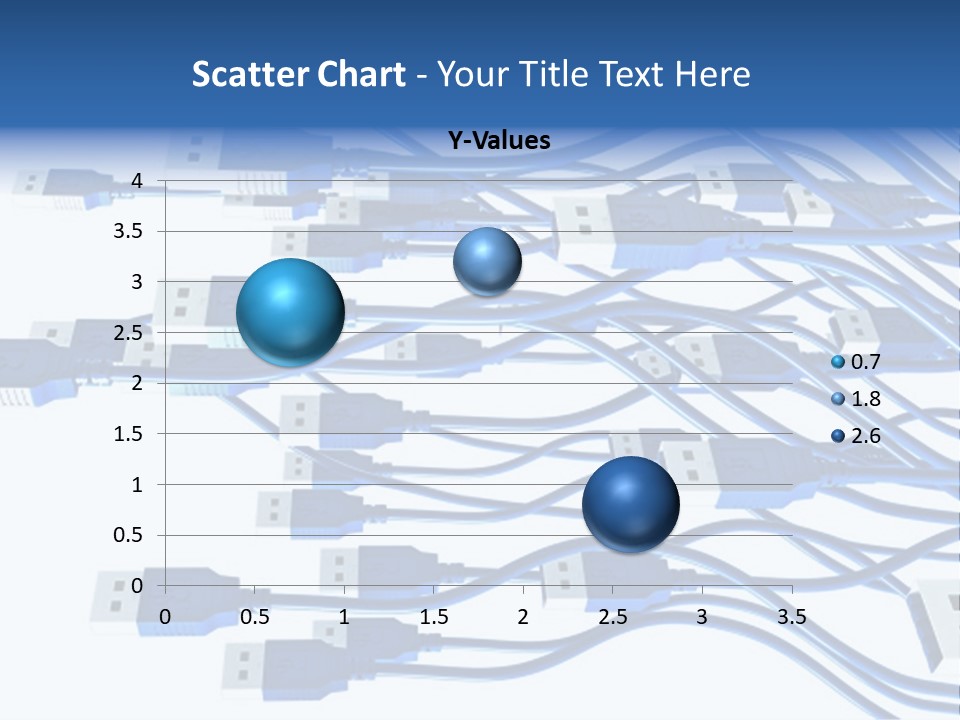 Scatter Chart - Your Title Text Here

Y-Values

4
3.5
3
2.5
2
1.5
1
0.5
0

0 0.5 1 1.5 2 2.5 3 3.5

0.7
1.8
2.6